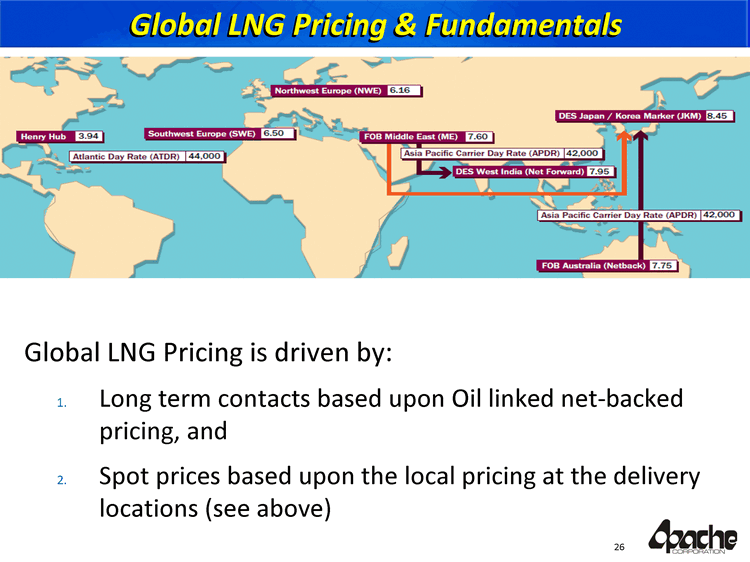 Global LNG Pricing & Fundamentals

Northwest Europe (NWE) 6.16

DES Japan / Korea Marker (JKM) 8.45

Henry Hub 3.94

Southwest Europe (SWE) 6.50

FOB Middle East (ME) 7.60

Atlantic Day Rate (ATDR) 44,000

Asia Pacific Carrier Day Rate (APDR) 42,000

DES West India (Net Forward) 7.95

Asia Pacific Carrier Day Rate (APDR) 42,000

FOB Australia (Netback) 7.75

Global LNG Pricing is driven by:

1. Long term contacts based upon Oil linked net-backed pricing, and

2. Spot prices based upon the local pricing at the delivery locations (see above)

26

Apache CORPORATION